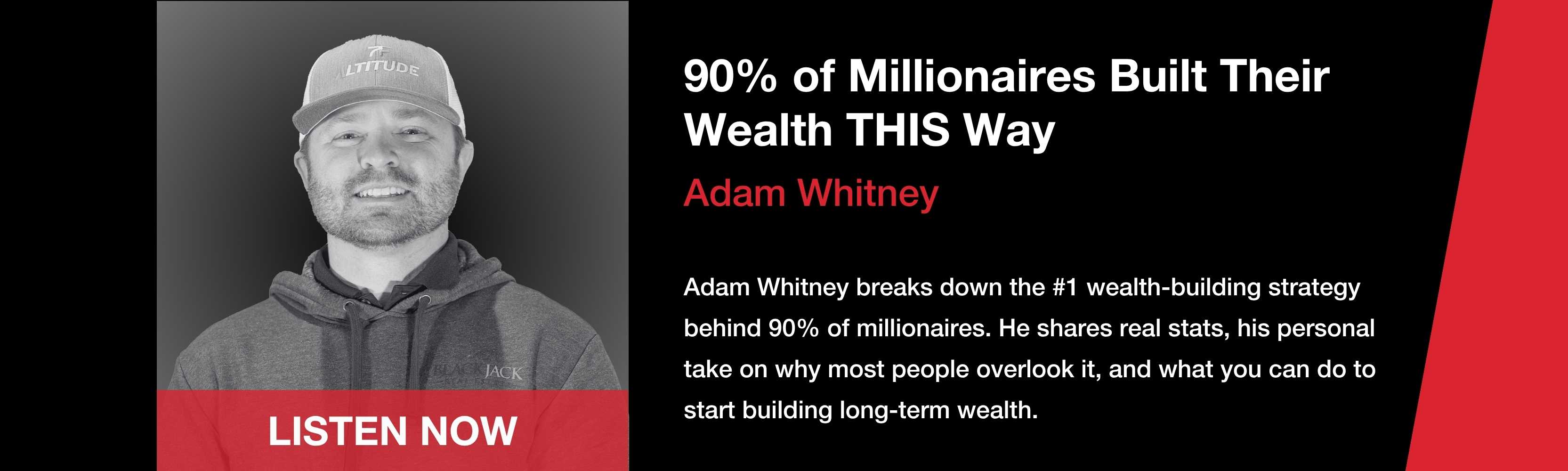 LTITUDE

JACK

LISTEN NOW

90% of Millionaires Built Their Wealth THIS Way

Adam Whitney

Adam Whitney breaks down the #1 wealth-building strategy behind 90% of millionaires. He shares real stats, his personal take on why most people overlook it, and what you can do to start building long-term wealth.